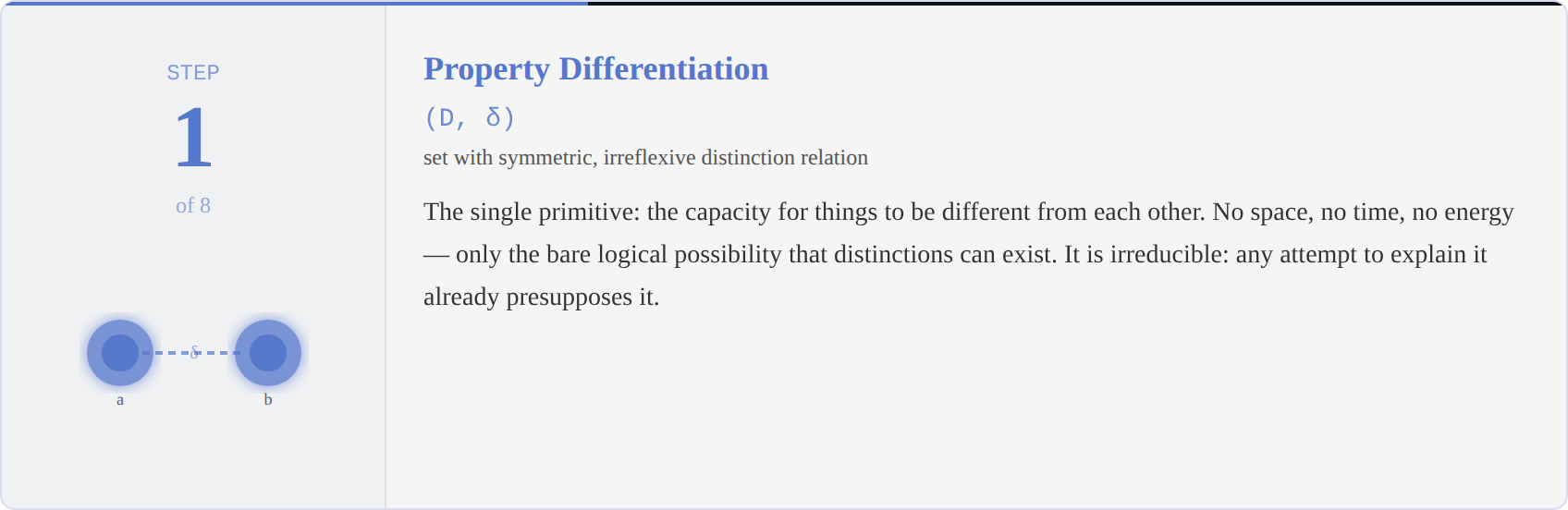 STEP
1
of 8

δ
a
b

Property Differentiation

(D, δ)

set with symmetric, irreflexive distinction relation

The single primitive: the capacity for things to be different from each other. No space, no time, no energy — only the bare logical possibility that distinctions can exist. It is irreducible: any attempt to explain it already presupposes it.